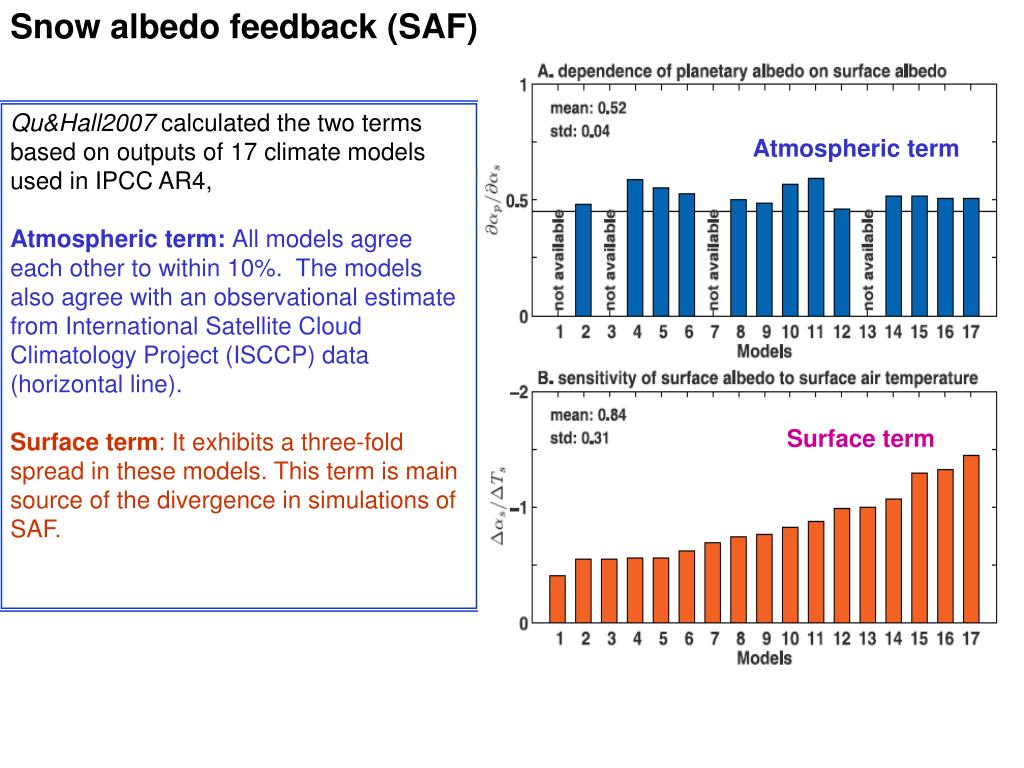 Snow albedo feedback (SAF)

Qu&Hall2007 calculated the two terms based on outputs of 17 climate models used in IPCC AR4,

Atmospheric term: All models agree each other to within 10%. The models also agree with an observational estimate from International Satellite Cloud Climatology Project (ISCCP) data (horizontal line).

Surface term: It exhibits a three-fold spread in these models. This term is main source of the divergence in simulations of SAF.

A. dependence of planetary albedo on surface albedo

mean: 0.52
std: 0.04

Atmospheric term

$\partial\alpha_p/\partial\alpha_s$

1
0.5
0

not available
not available
not available
not available

1 2 3 4 5 6 7 8 9 10 11 12 13 14 15 16 17
Models

B. sensitivity of surface albedo to surface air temperature

mean: 0.84
std: 0.31

Surface term

$\Delta\alpha_s/\Delta T_s$

−2
−1
0

1 2 3 4 5 6 7 8 9 10 11 12 13 14 15 16 17
Models